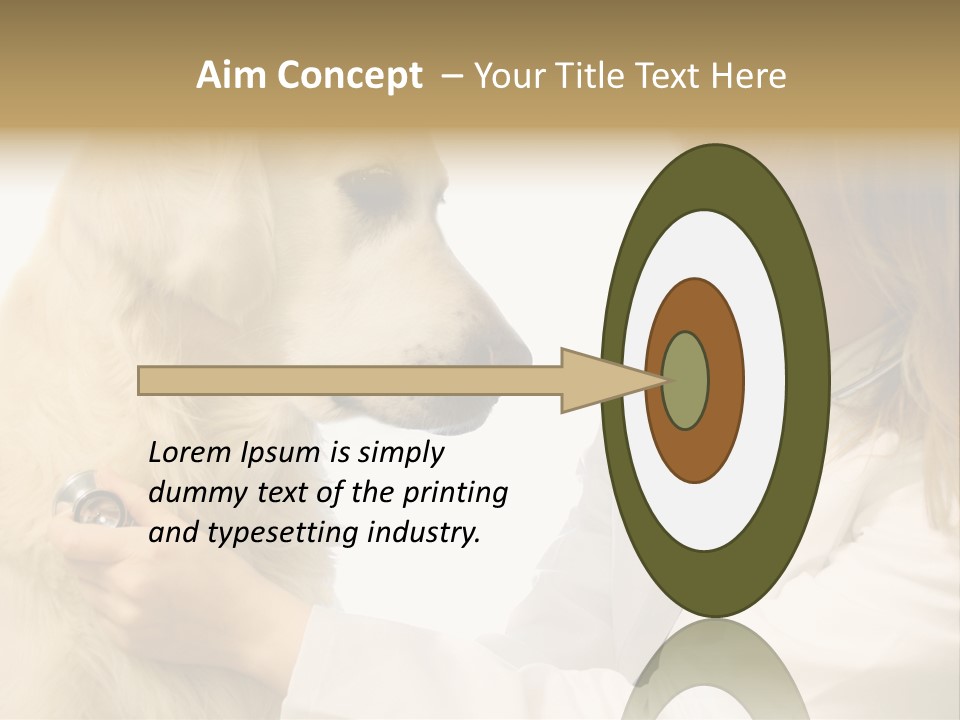 Aim Concept – Your Title Text Here

Lorem Ipsum is simply dummy text of the printing and typesetting industry.